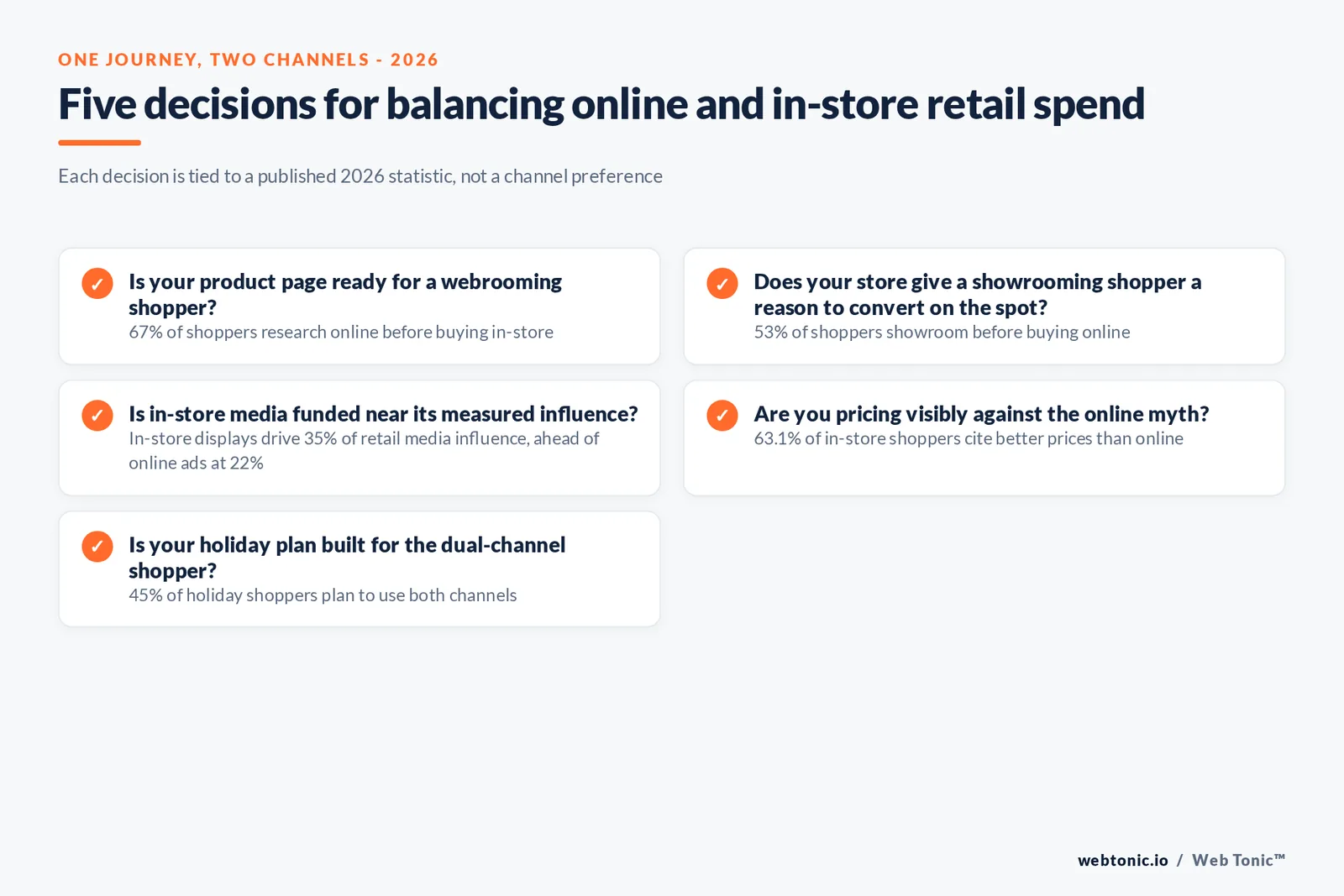 ONE JOURNEY, TWO CHANNELS - 2026

Five decisions for balancing online and in-store retail spend

Each decision is tied to a published 2026 statistic, not a channel preference

✓ Is your product page ready for a webrooming shopper?
67% of shoppers research online before buying in-store

✓ Does your store give a showrooming shopper a reason to convert on the spot?
53% of shoppers showroom before buying online

✓ Is in-store media funded near its measured influence?
In-store displays drive 35% of retail media influence, ahead of online ads at 22%

✓ Are you pricing visibly against the online myth?
63.1% of in-store shoppers cite better prices than online

✓ Is your holiday plan built for the dual-channel shopper?
45% of holiday shoppers plan to use both channels

webtonic.io / Web Tonic™